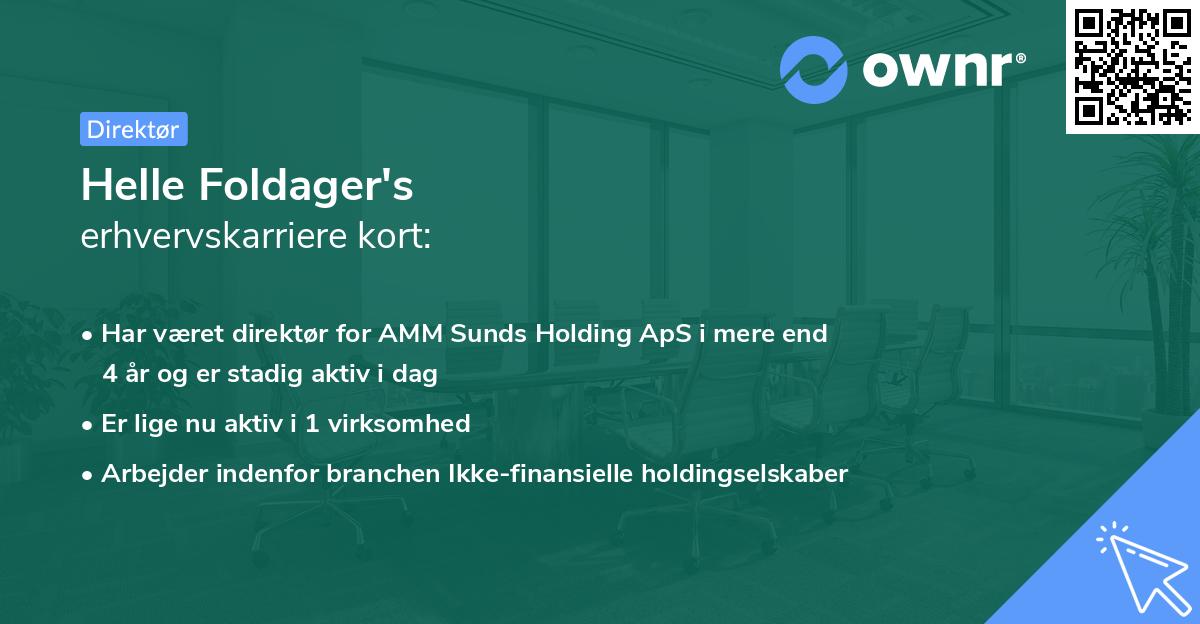 ownr®

Direktør

Helle Foldager's
erhvervskarriere kort:

• Har været direktør for AMM Sunds Holding ApS i mere end 4 år og er stadig aktiv i dag

• Er lige nu aktiv i 1 virksomhed

• Arbejder indenfor branchen Ikke-finansielle holdingselskaber